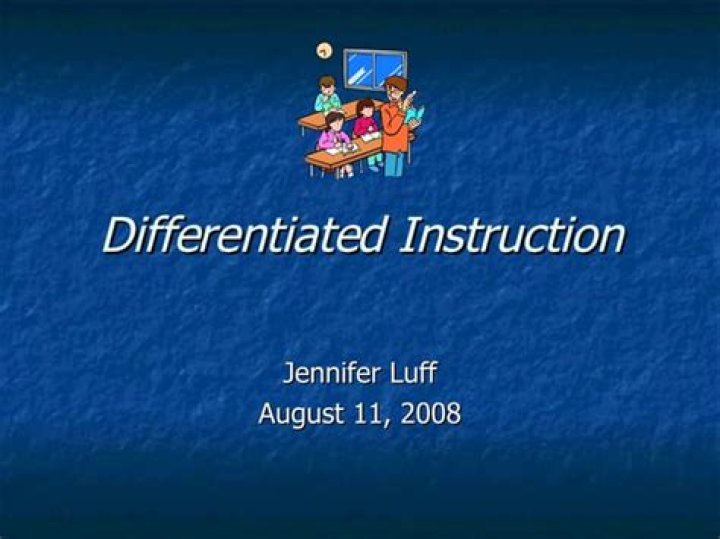 Differentiated Instruction

Jennifer Luff
August 11, 2008